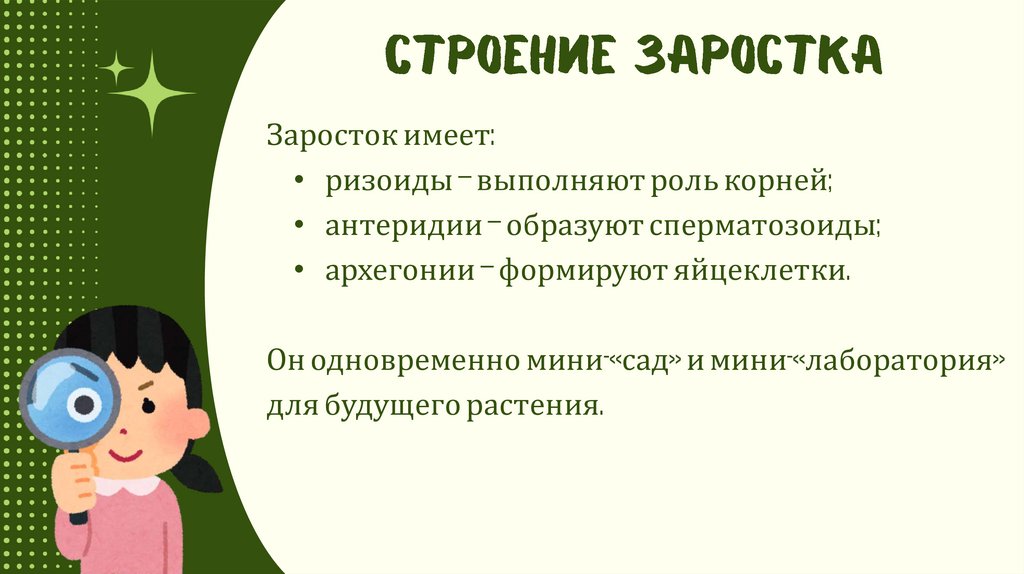 СТРОЕНИЕ ЗАРОСТКА

Заросток имеет:

• ризоиды – выполняют роль корней;
• антеридии – образуют сперматозоиды;
• архегонии – формируют яйцеклетки.

Он одновременно мини-«сад» и мини-«лаборатория» для будущего растения.